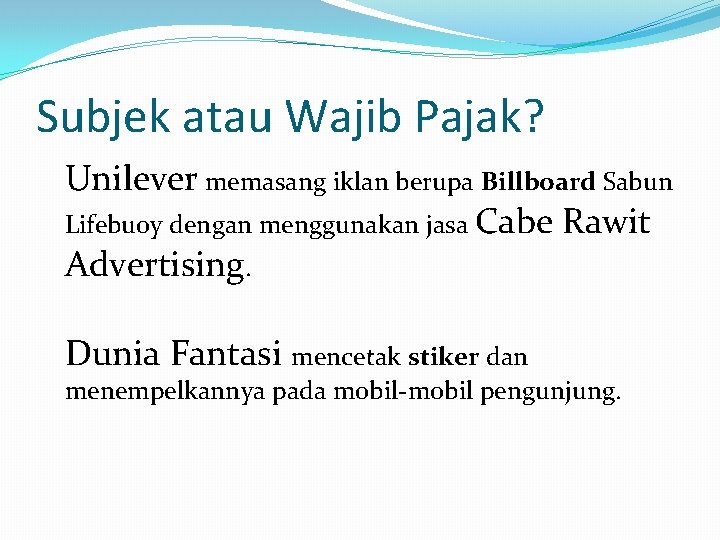 Subjek atau Wajib Pajak?

Unilever memasang iklan berupa Billboard Sabun Lifebuoy dengan menggunakan jasa Cabe Rawit Advertising.

Dunia Fantasi mencetak stiker dan menempelkannya pada mobil-mobil pengunjung.